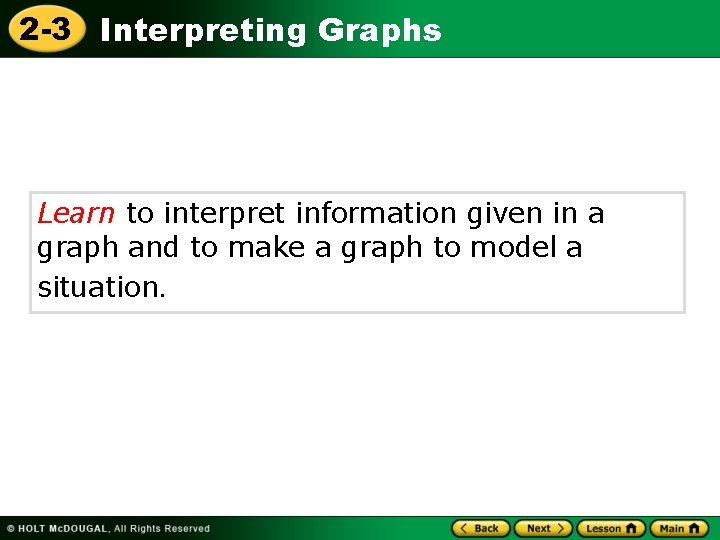 2-3 Interpreting Graphs

Learn to interpret information given in a graph and to make a graph to model a situation.

© HOLT McDOUGAL, All Rights Reserved

Back Next Lesson Main